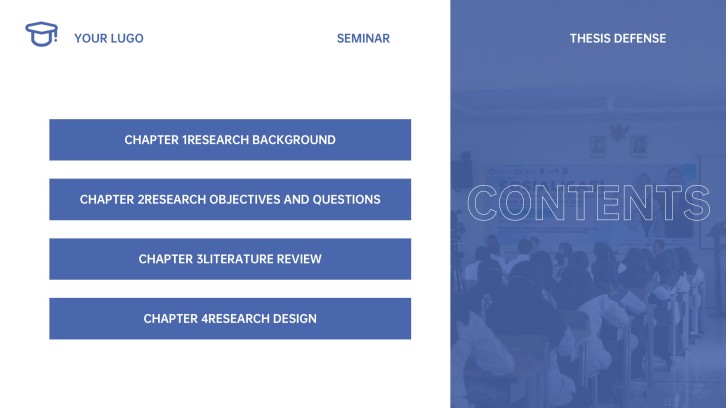 YOUR LUGO

SEMINAR

THESIS DEFENSE

CHAPTER 1RESEARCH BACKGROUND

CHAPTER 2RESEARCH OBJECTIVES AND QUESTIONS

CHAPTER 3LITERATURE REVIEW

CHAPTER 4RESEARCH DESIGN

CONTENTS